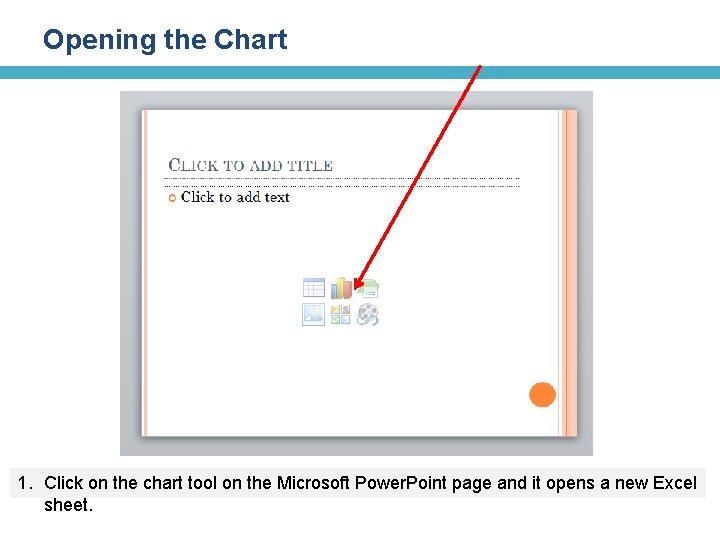 Opening the Chart

CLICK TO ADD TITLE

Click to add text

1. Click on the chart tool on the Microsoft PowerPoint page and it opens a new Excel sheet.